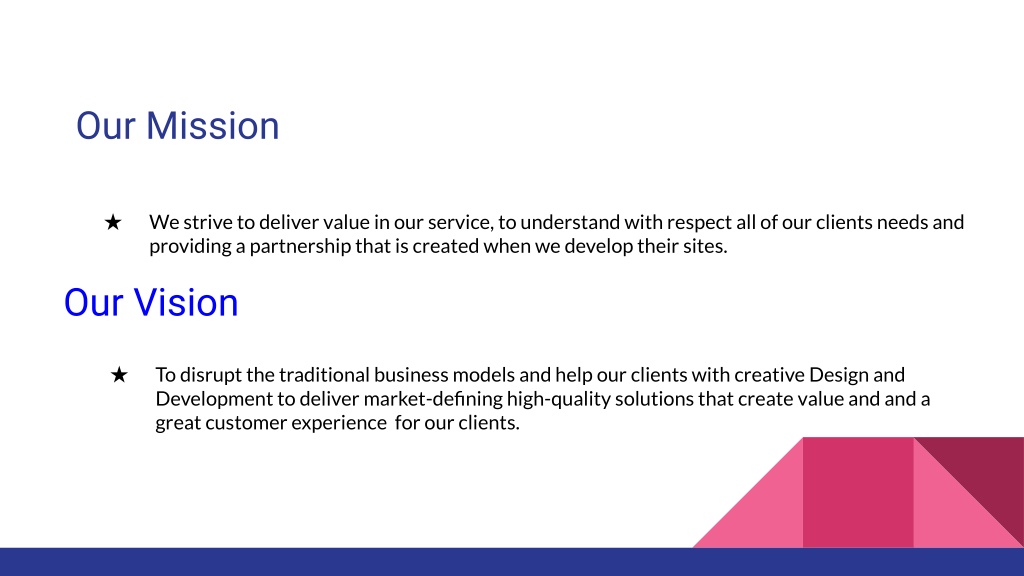 Our Mission

★ We strive to deliver value in our service, to understand with respect all of our clients needs and providing a partnership that is created when we develop their sites.

Our Vision

★ To disrupt the traditional business models and help our clients with creative Design and Development to deliver market-defining high-quality solutions that create value and and a great customer experience for our clients.